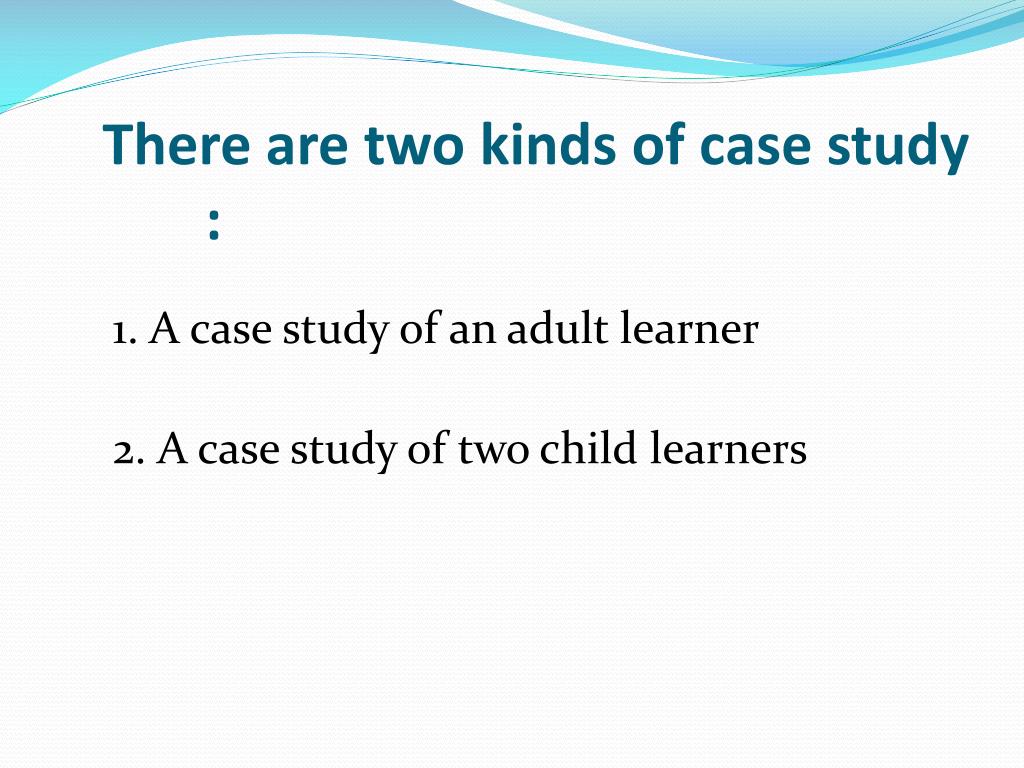 There are two kinds of case study :

1. A case study of an adult learner

2. A case study of two child learners